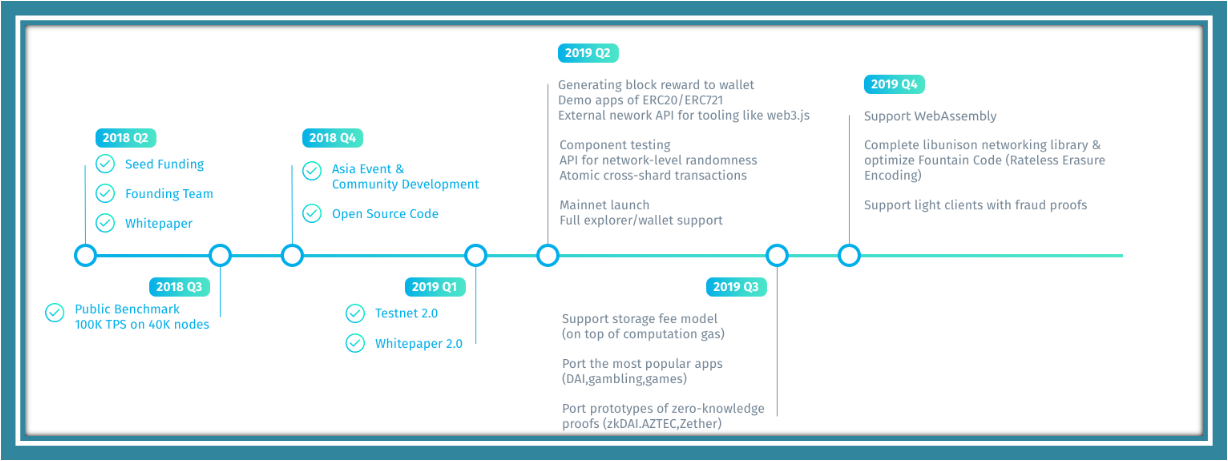 2018 Q2

Seed Funding

Founding Team

Whitepaper

2018 Q3

Public Benchmark 100K TPS on 40K nodes

2018 Q4

Asia Event & Community Development

Open Source Code

2019 Q1

Testnet 2.0

Whitepaper 2.0

2019 Q2

Generating block reward to wallet
Demo apps of ERC20/ERC721
External nework API for tooling like web3.js

Component testing
API for network-level randomness
Atomic cross-shard transactions

Mainnet launch
Full explorer/wallet support

2019 Q3

Support storage fee model (on top of computation gas)

Port the most popular apps (DAI,gambling,games)

Port prototypes of zero-knowledge proofs (zkDAI.AZTEC,Zether)

2019 Q4

Support WebAssembly

Complete libunison networking library & optimize Fountain Code (Rateless Erasure Encoding)

Support light clients with fraud proofs